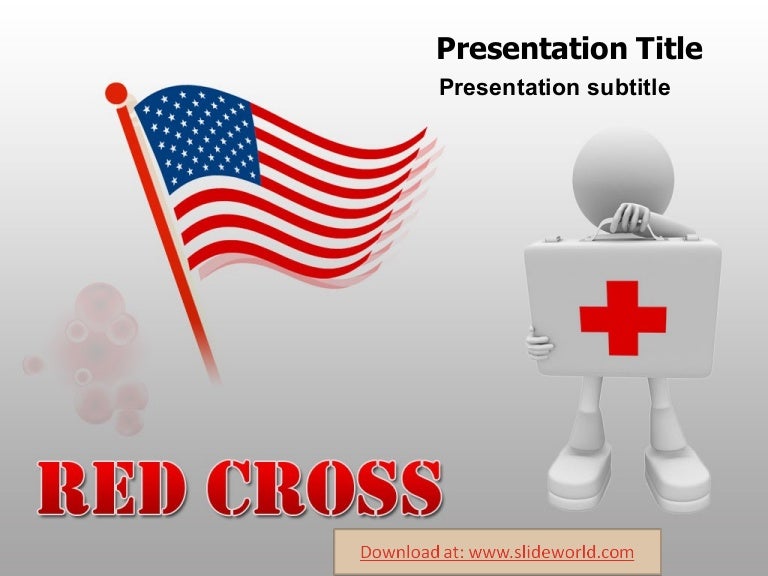 Presentation Title

Presentation subtitle

RED CROSS

Download at: www.slideworld.com